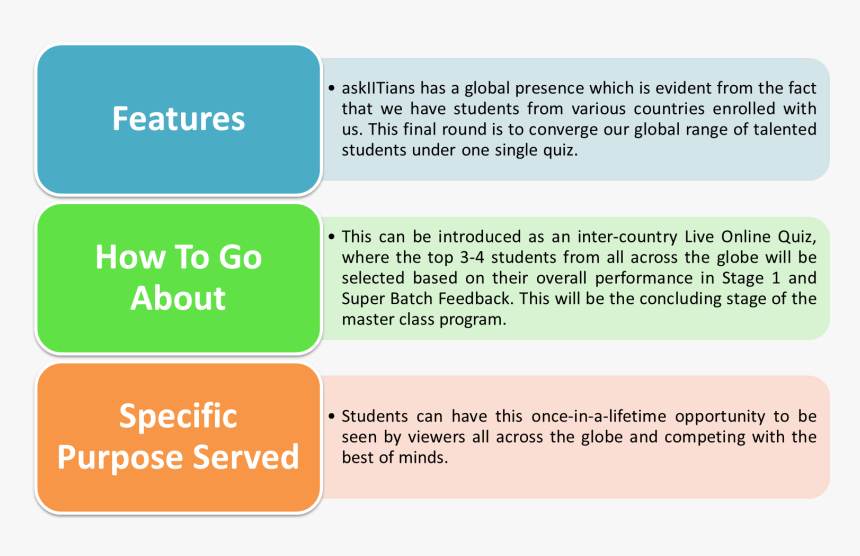 Features

• askIITians has a global presence which is evident from the fact that we have students from various countries enrolled with us. This final round is to converge our global range of talented students under one single quiz.

How To Go About

• This can be introduced as an inter-country Live Online Quiz, where the top 3-4 students from all across the globe will be selected based on their overall performance in Stage 1 and Super Batch Feedback. This will be the concluding stage of the master class program.

Specific Purpose Served

• Students can have this once-in-a-lifetime opportunity to be seen by viewers all across the globe and competing with the best of minds.